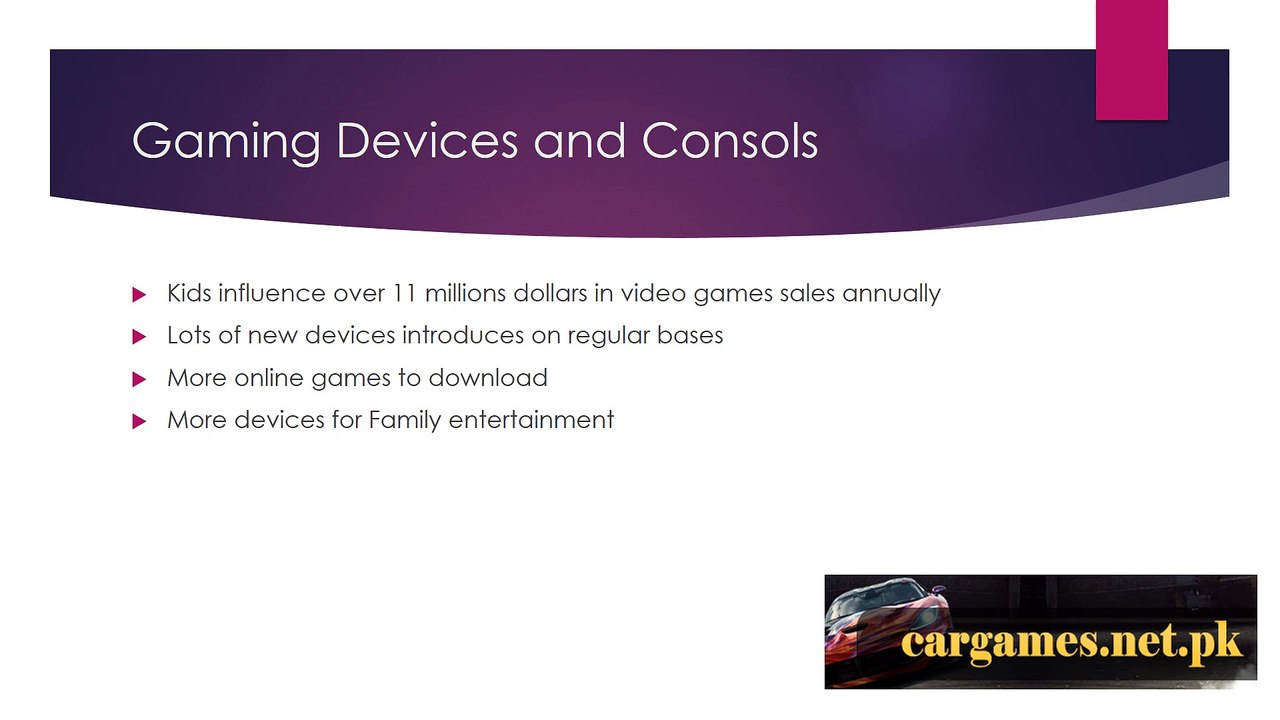 Gaming Devices and Consols

▶ Kids influence over 11 millions dollars in video games sales annually
▶ Lots of new devices introduces on regular bases
▶ More online games to download
▶ More devices for Family entertainment

cargames.net.pk